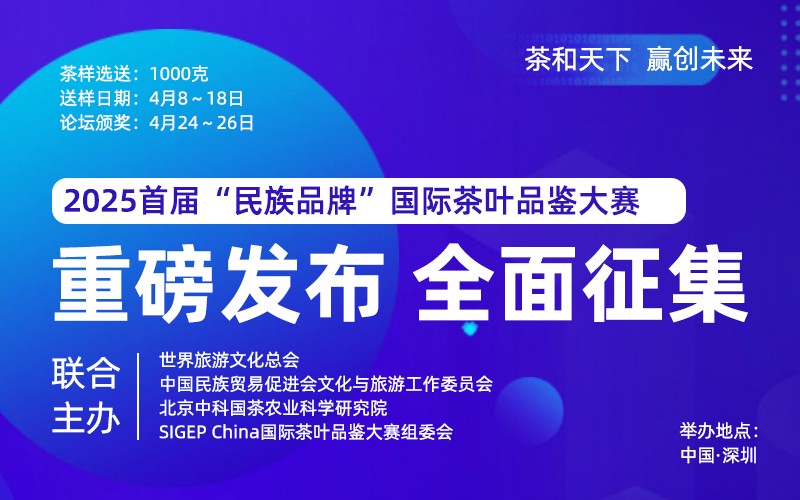 茶样选送：1000克
送样日期：4月8～18日
论坛颁奖：4月24～26日

茶和天下 赢创未来

2025首届“民族品牌”国际茶叶品鉴大赛

重磅发布 全面征集

联合主办

世界旅游文化总会
中国民族贸易促进会文化与旅游工作委员会
北京中科国茶农业科学研究院
SIGEP China国际茶叶品鉴大赛组委会

举办地点：
中国·深圳